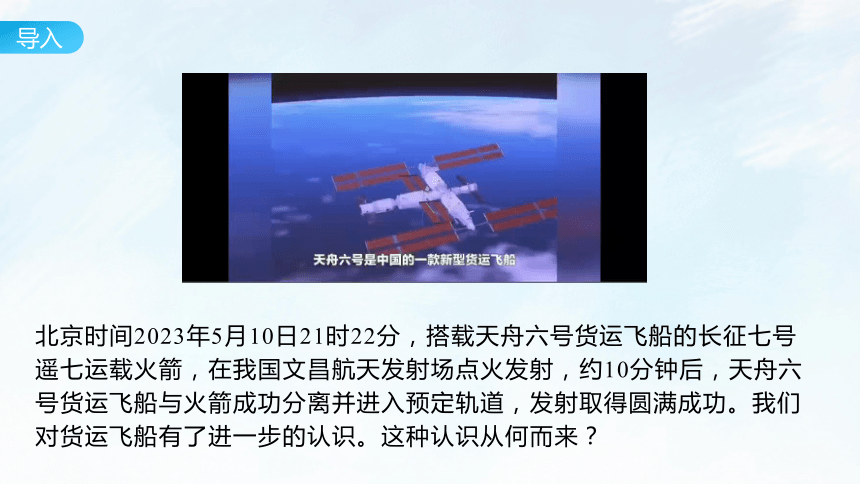 导入

天舟六号是中国的一款新型货运飞船

北京时间2023年5月10日21时22分，搭载天舟六号货运飞船的长征七号遥七运载火箭，在我国文昌航天发射场点火发射，约10分钟后，天舟六号货运飞船与火箭成功分离并进入预定轨道，发射取得圆满成功。我们对货运飞船有了进一步的认识。这种认识从何而来？